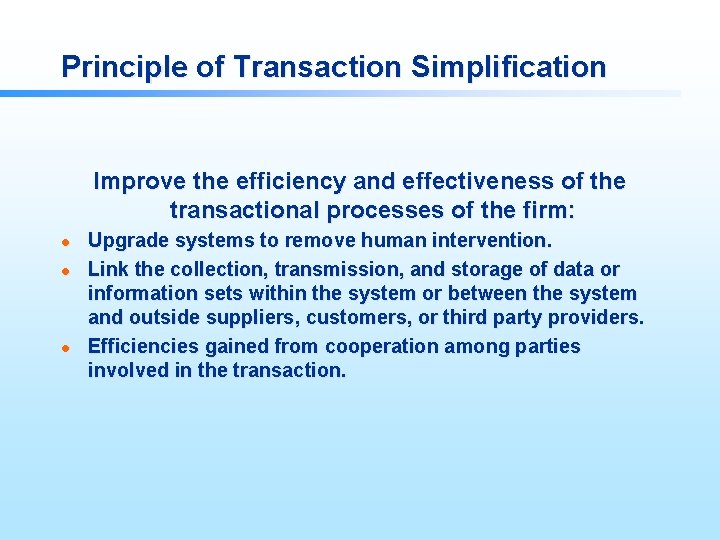 Principle of Transaction Simplification

Improve the efficiency and effectiveness of the transactional processes of the firm:

- Upgrade systems to remove human intervention.
- Link the collection, transmission, and storage of data or information sets within the system or between the system and outside suppliers, customers, or third party providers.
- Efficiencies gained from cooperation among parties involved in the transaction.